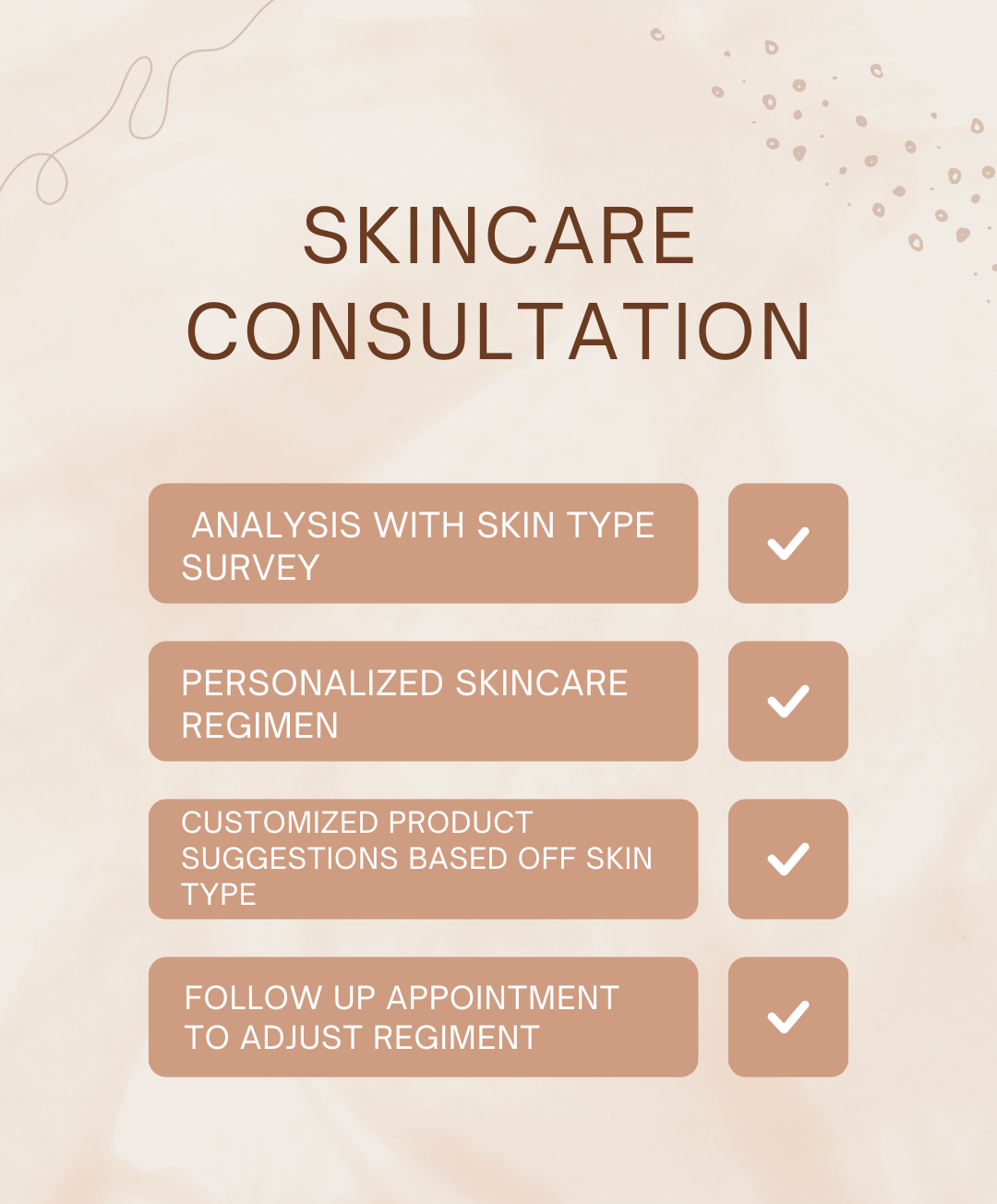 SKINCARE CONSULTATION

ANALYSIS WITH SKIN TYPE SURVEY

PERSONALIZED SKINCARE REGIMEN

CUSTOMIZED PRODUCT SUGGESTIONS BASED OFF SKIN TYPE

FOLLOW UP APPOINTMENT TO ADJUST REGIMENT